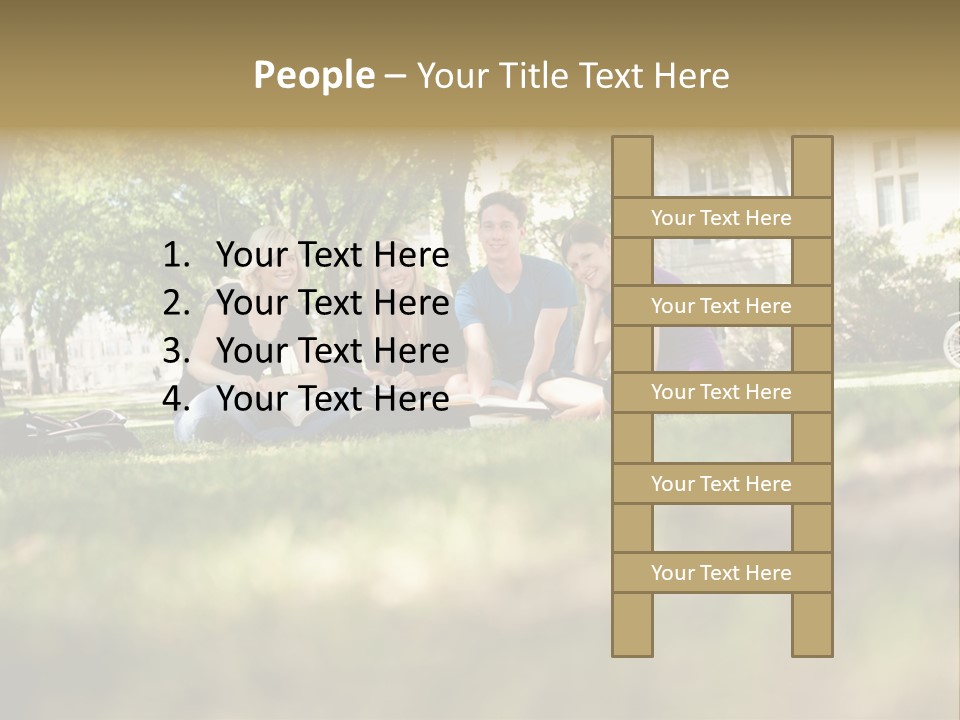 People – Your Title Text Here

1. Your Text Here
2. Your Text Here
3. Your Text Here
4. Your Text Here

Your Text Here
Your Text Here
Your Text Here
Your Text Here
Your Text Here